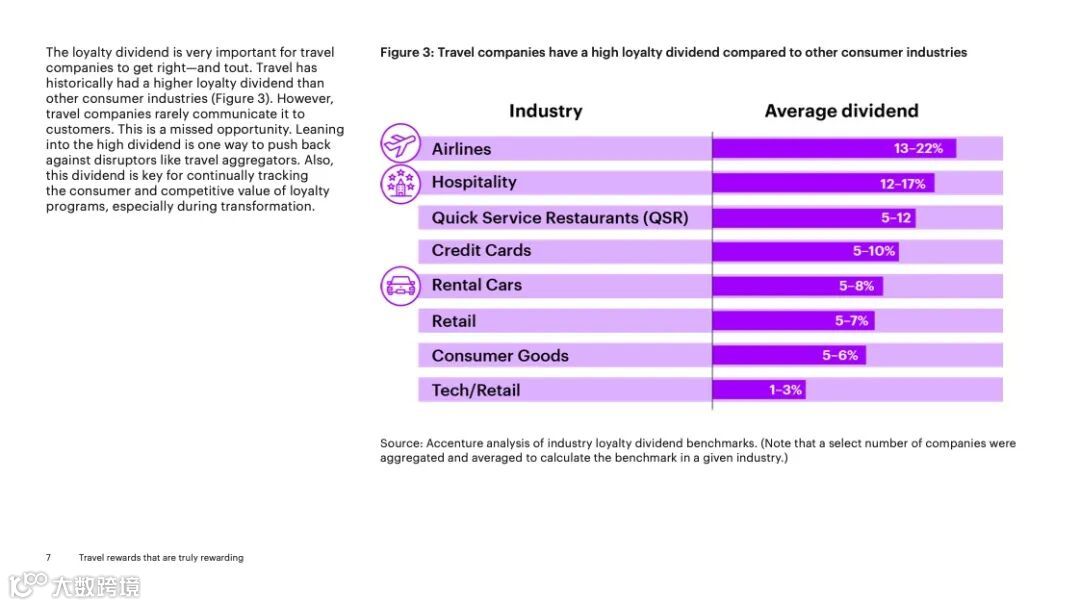 The loyalty dividend is very important for travel companies to get right—and tout. Travel has historically had a higher loyalty dividend than other consumer industries (Figure 3). However, travel companies rarely communicate it to customers. This is a missed opportunity. Leaning into the high dividend is one way to push back against disruptors like travel aggregators. Also, this dividend is key for continually tracking the consumer and competitive value of loyalty programs, especially during transformation.

Figure 3: Travel companies have a high loyalty dividend compared to other consumer industries

| Industry | Average dividend |
|---|---|
| Airlines | 13–22% |
| Hospitality | 12–17% |
| Quick Service Restaurants (QSR) | 5–12 |
| Credit Cards | 5–10% |
| Rental Cars | 5–8% |
| Retail | 5–7% |
| Consumer Goods | 5–6% |
| Tech/Retail | 1–3% |

Source: Accenture analysis of industry loyalty dividend benchmarks. (Note that a select number of companies were aggregated and averaged to calculate the benchmark in a given industry.)

7 Travel rewards that are truly rewarding

大数跨境